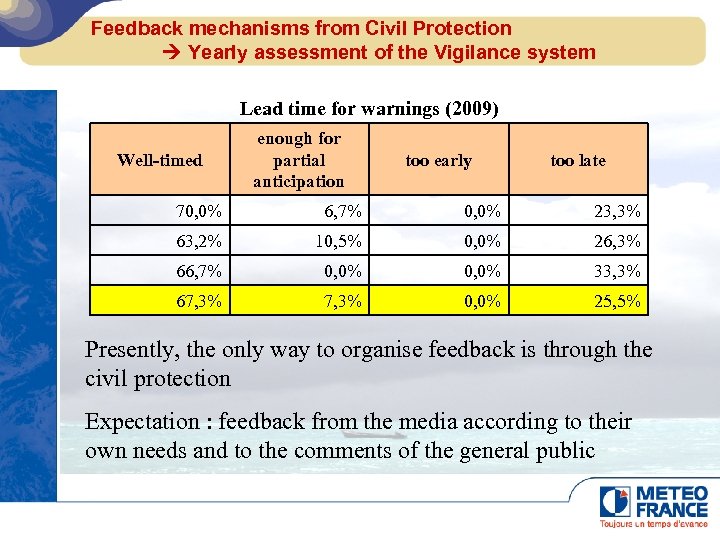 Feedback mechanisms from Civil Protection
→ Yearly assessment of the Vigilance system

Lead time for warnings (2009)

| Well-timed | enough for partial anticipation | too early | too late |
|---|---|---|---|
| 70,0% | 6,7% | 0,0% | 23,3% |
| 63,2% | 10,5% | 0,0% | 26,3% |
| 66,7% | 0,0% | 0,0% | 33,3% |
| 67,3% | 7,3% | 0,0% | 25,5% |

Presently, the only way to organise feedback is through the civil protection

Expectation : feedback from the media according to their own needs and to the comments of the general public

METEO FRANCE
Toujours un temps d'avance